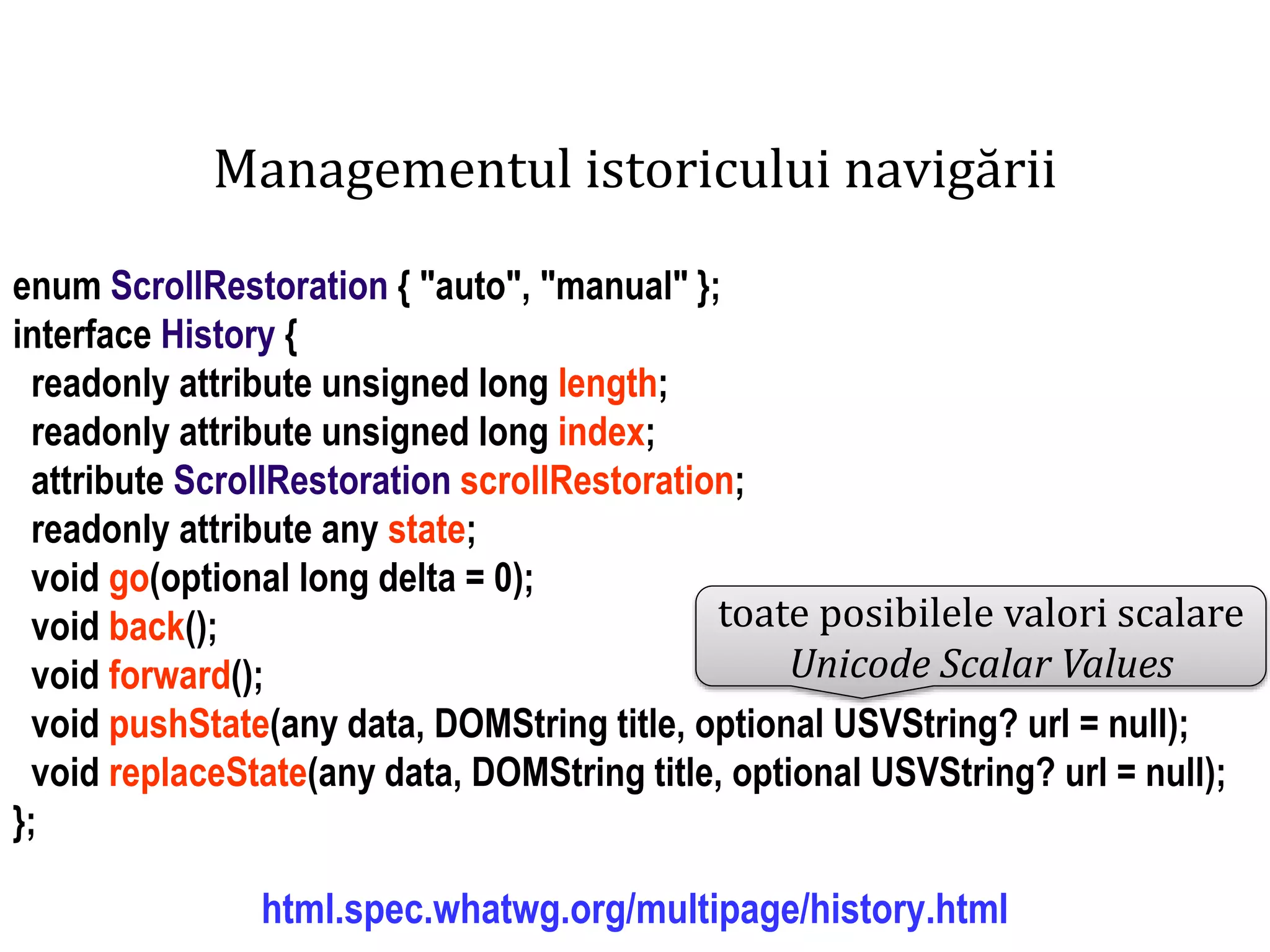 Managementul istoricului navigării

enum ScrollRestoration { "auto", "manual" };
interface History {
readonly attribute unsigned long length;
readonly attribute unsigned long index;
attribute ScrollRestoration scrollRestoration;
readonly attribute any state;
void go(optional long delta = 0);
void back();
void forward();
void pushState(any data, DOMString title, optional USVString? url = null);
void replaceState(any data, DOMString title, optional USVString? url = null);
};

toate posibilele valori scalare
Unicode Scalar Values

html.spec.whatwg.org/multipage/history.html